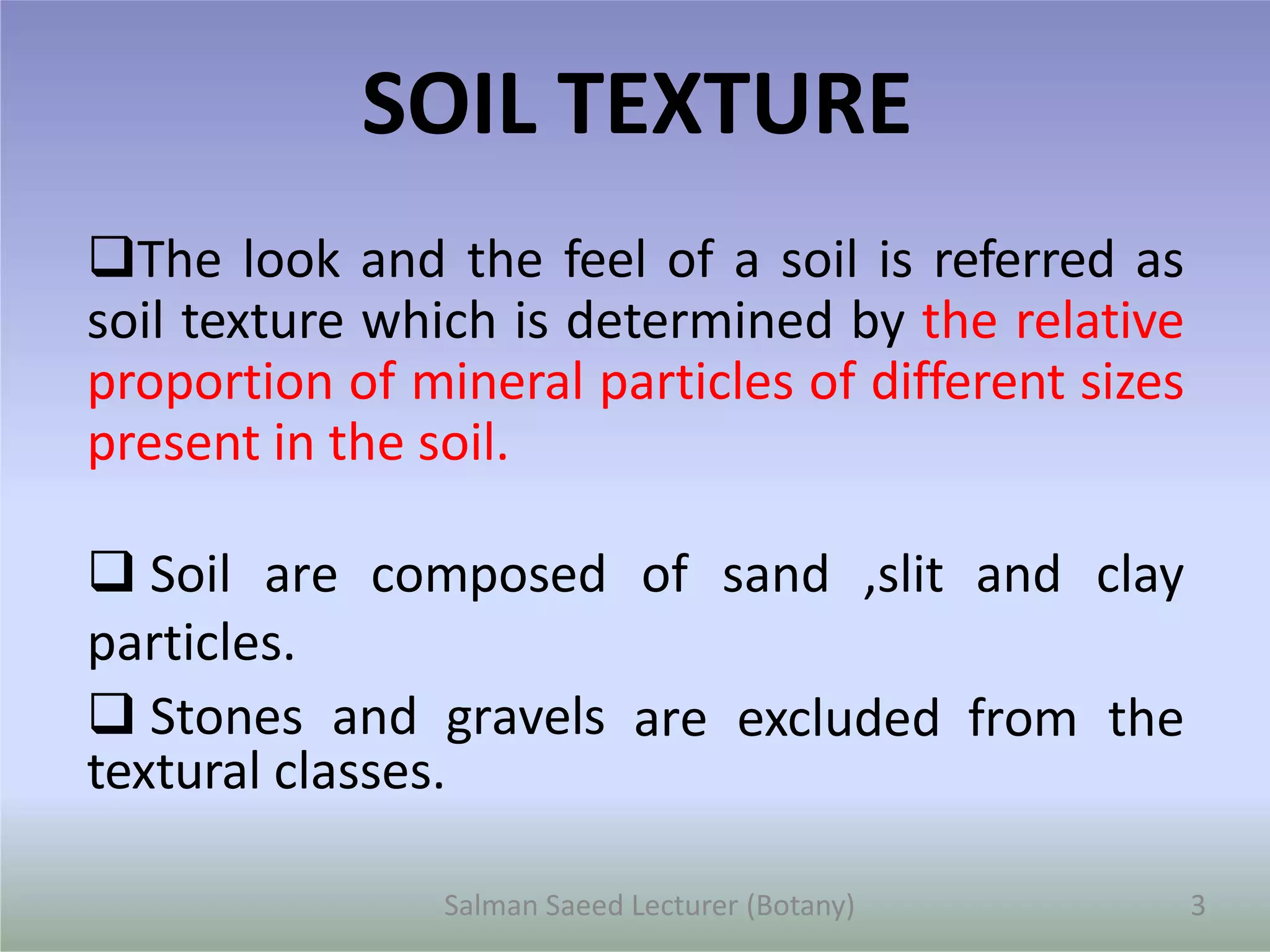 SOIL TEXTURE

❑The look and the feel of a soil is referred as soil texture which is determined by the relative proportion of mineral particles of different sizes present in the soil.

❑ Soil are composed of sand ,slit and clay particles.

❑ Stones and gravels are excluded from the textural classes.

Salman Saeed Lecturer (Botany)

3